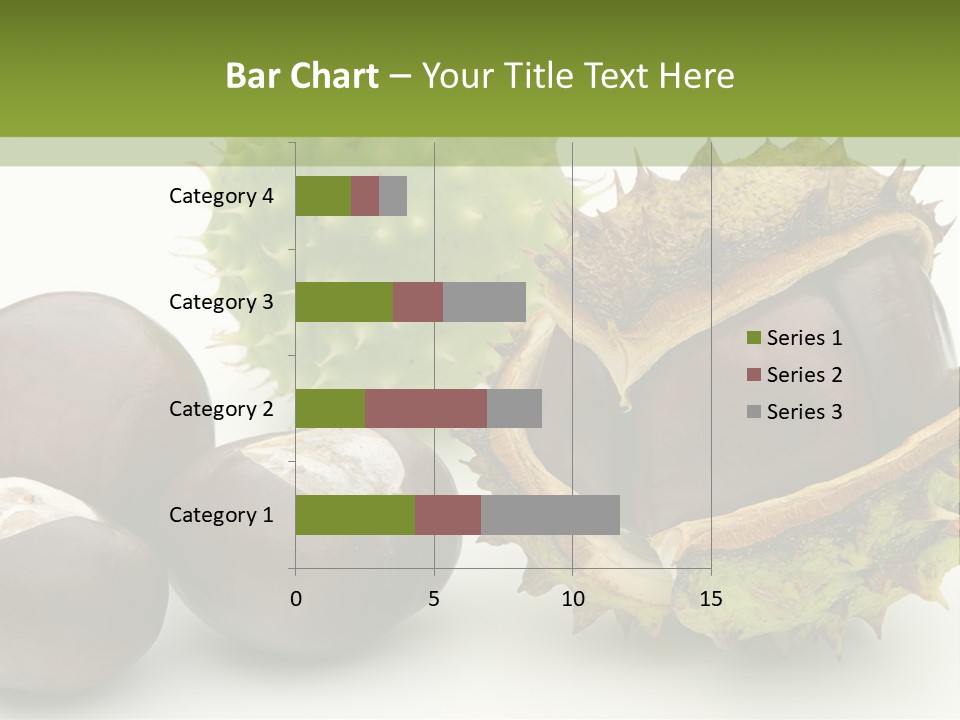 Bar Chart – Your Title Text Here

Category 4
Category 3
Category 2
Category 1

0
5
10
15

Series 1
Series 2
Series 3